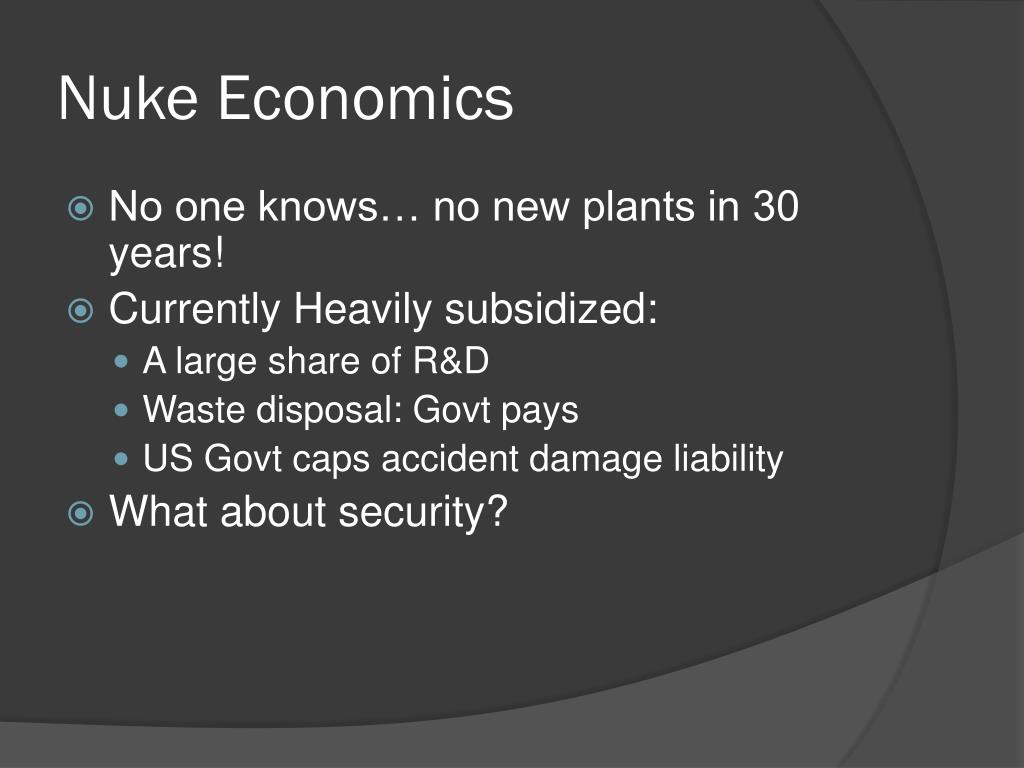 Nuke Economics

No one knows… no new plants in 30 years!

Currently Heavily subsidized:

A large share of R&D

Waste disposal: Govt pays

US Govt caps accident damage liability

What about security?